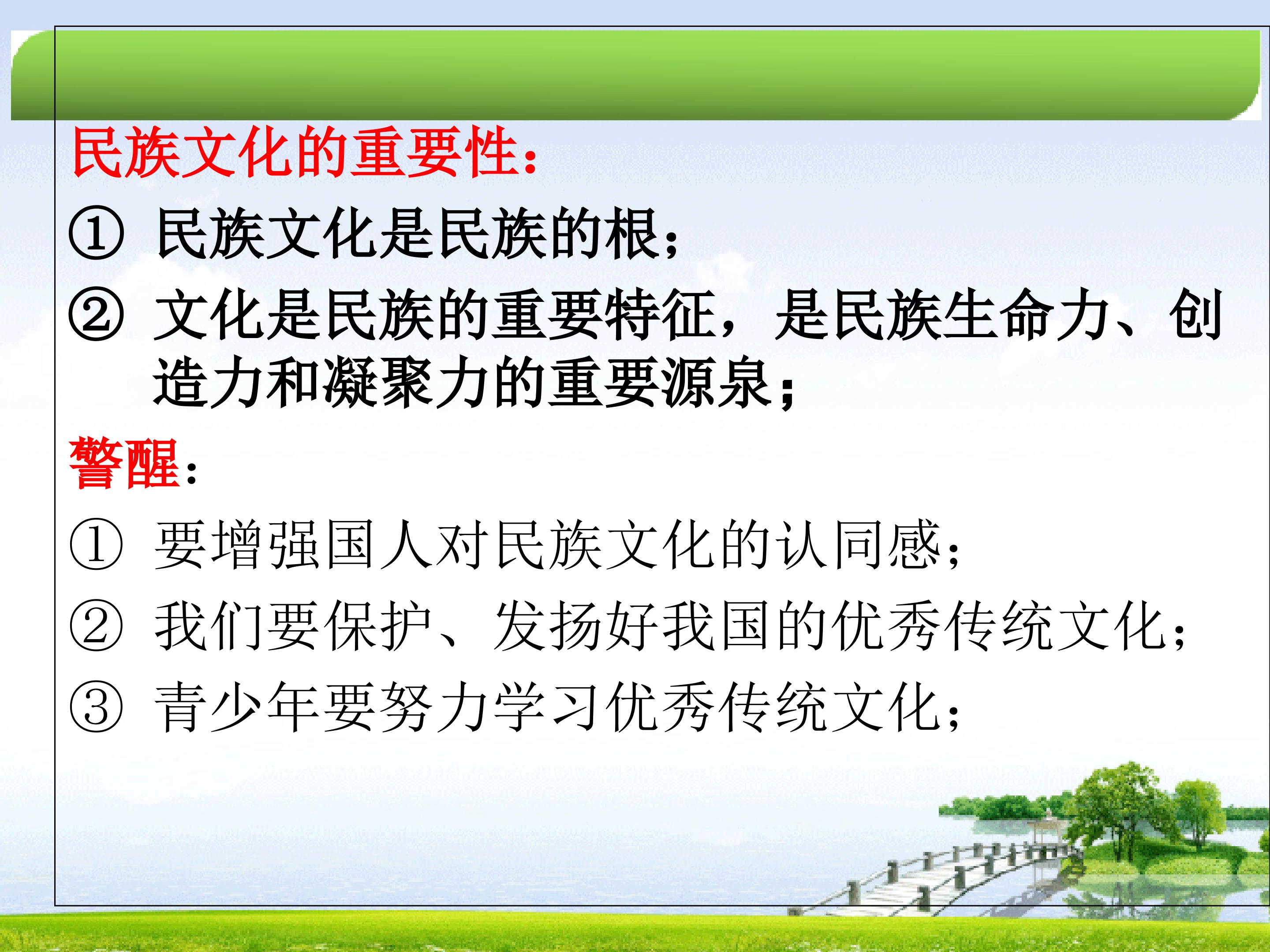 民族文化的重要性：

① 民族文化是民族的根；

② 文化是民族的重要特征，是民族生命力、创造力和凝聚力的重要源泉；

警醒：

① 要增强国人对民族文化的认同感；

② 我们要保护、发扬好我国的优秀传统文化；

③ 青少年要努力学习优秀传统文化；